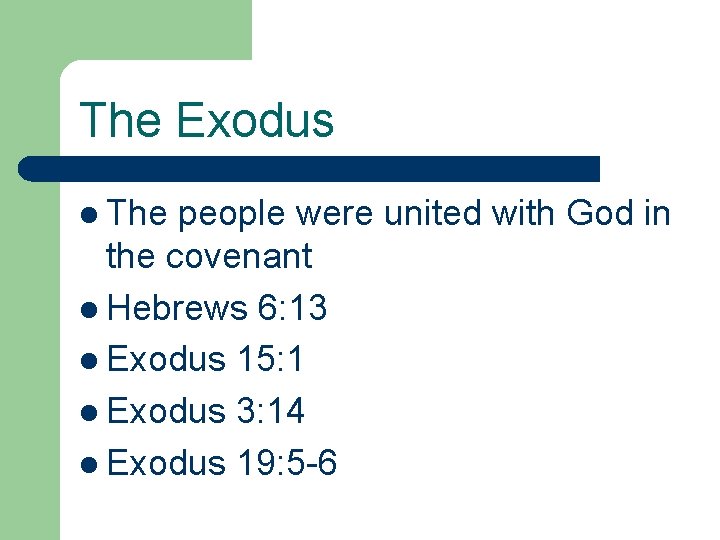 The Exodus

- The people were united with God in the covenant
- Hebrews 6:13
- Exodus 15:1
- Exodus 3:14
- Exodus 19:5-6